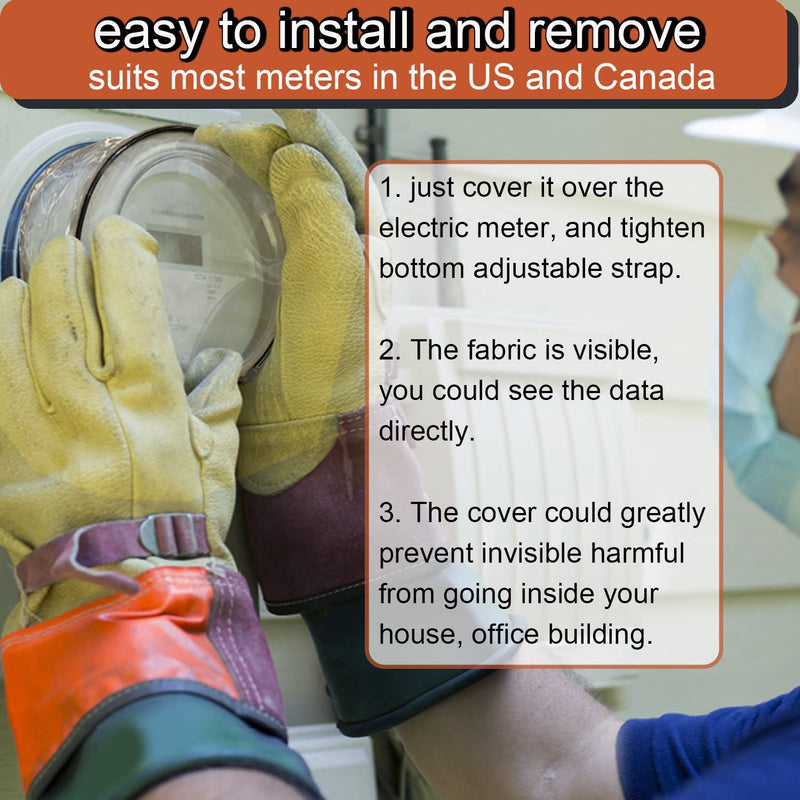 easy to install and remove
suits most meters in the US and Canada

1. just cover it over the electric meter, and tighten bottom adjustable strap.

2. The fabric is visible, you could see the data directly.

3. The cover could greatly prevent invisible harmful from going inside your house, office building.